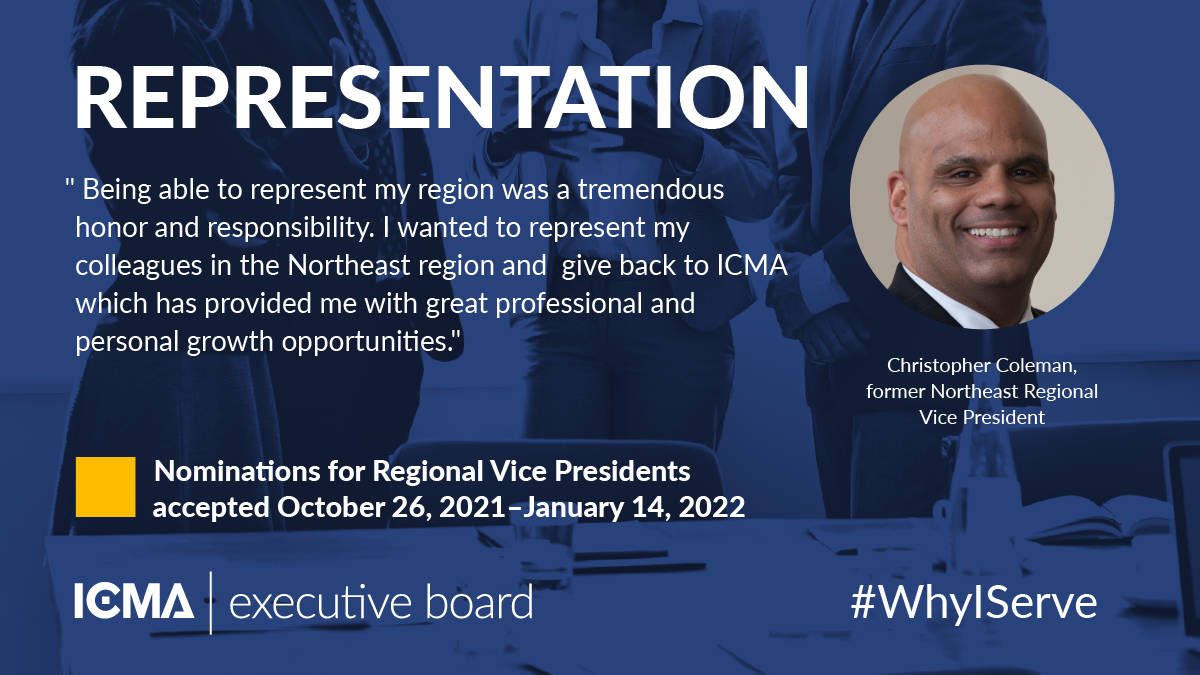 REPRESENTATION

" Being able to represent my region was a tremendous honor and responsibility. I wanted to represent my colleagues in the Northeast region and give back to ICMA which has provided me with great professional and personal growth opportunities."

Christopher Coleman, former Northeast Regional Vice President

Nominations for Regional Vice Presidents accepted October 26, 2021–January 14, 2022

ICMA | executive board

#WhyIServe